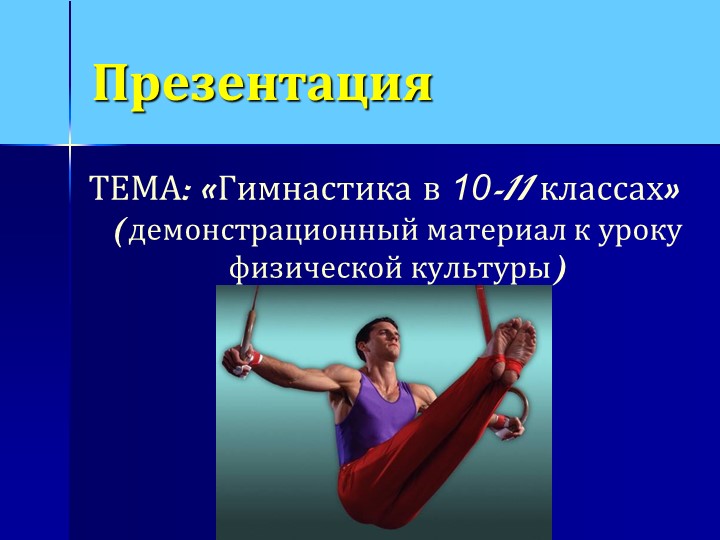 Презентация

ТЕМА: «Гимнастика в 10-11 классах» (демонстрационный материал к уроку физической культуры)